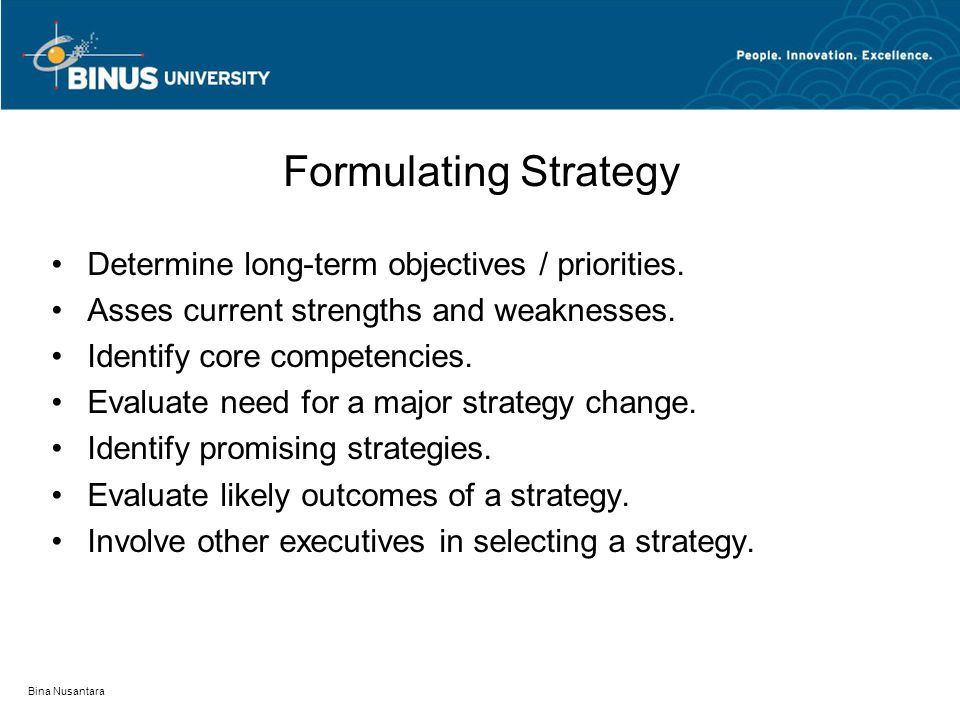 BINUS UNIVERSITY

People. Innovation. Excellence.

Formulating Strategy

• Determine long-term objectives / priorities.
• Asses current strengths and weaknesses.
• Identify core competencies.
• Evaluate need for a major strategy change.
• Identify promising strategies.
• Evaluate likely outcomes of a strategy.
• Involve other executives in selecting a strategy.

Bina Nusantara